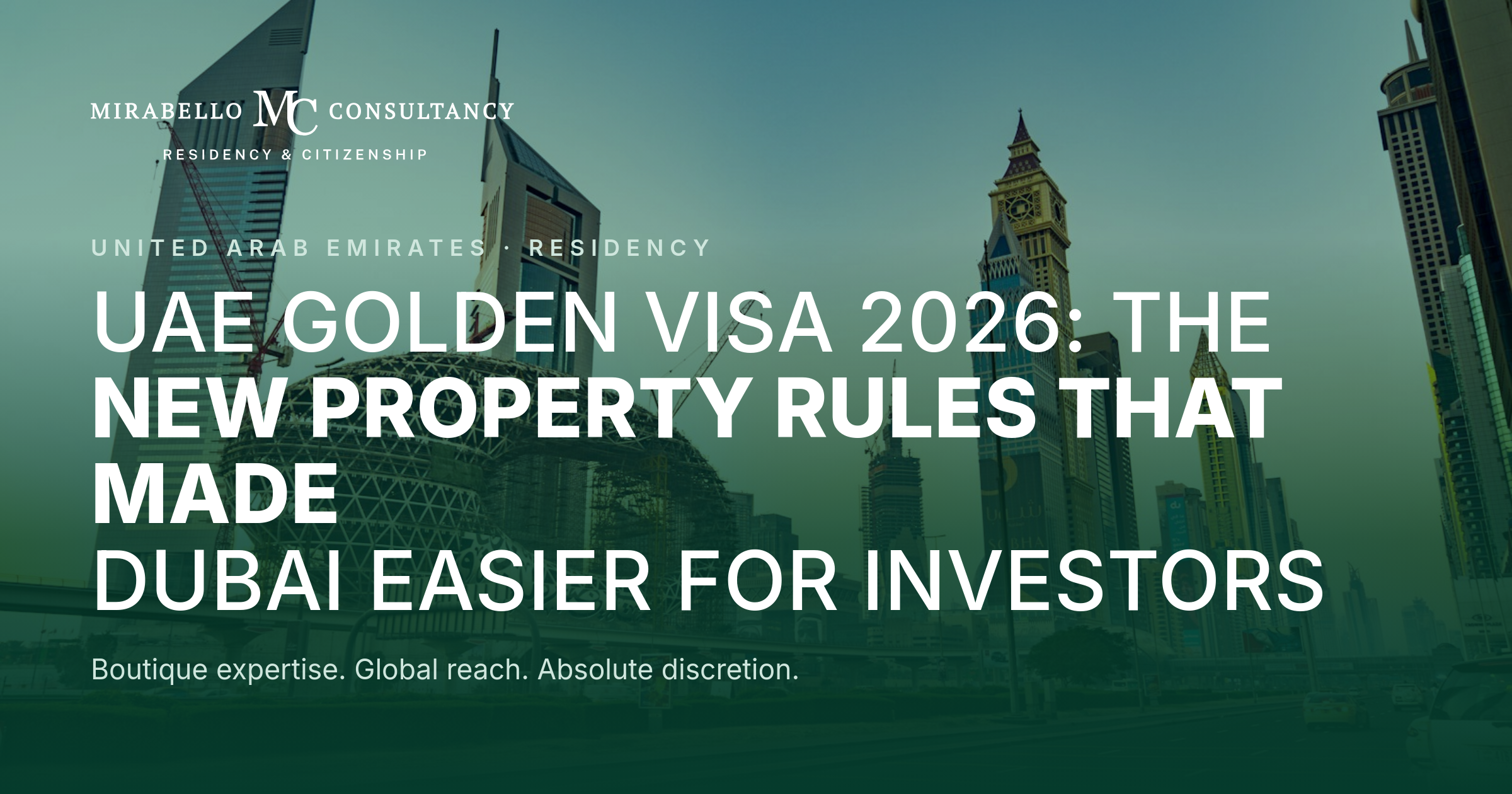 MIRABELLO MC CONSULTANCY
RESIDENCY & CITIZENSHIP

UNITED ARAB EMIRATES · RESIDENCY

UAE GOLDEN VISA 2026: THE NEW PROPERTY RULES THAT MADE DUBAI EASIER FOR INVESTORS

Boutique expertise. Global reach. Absolute discretion.